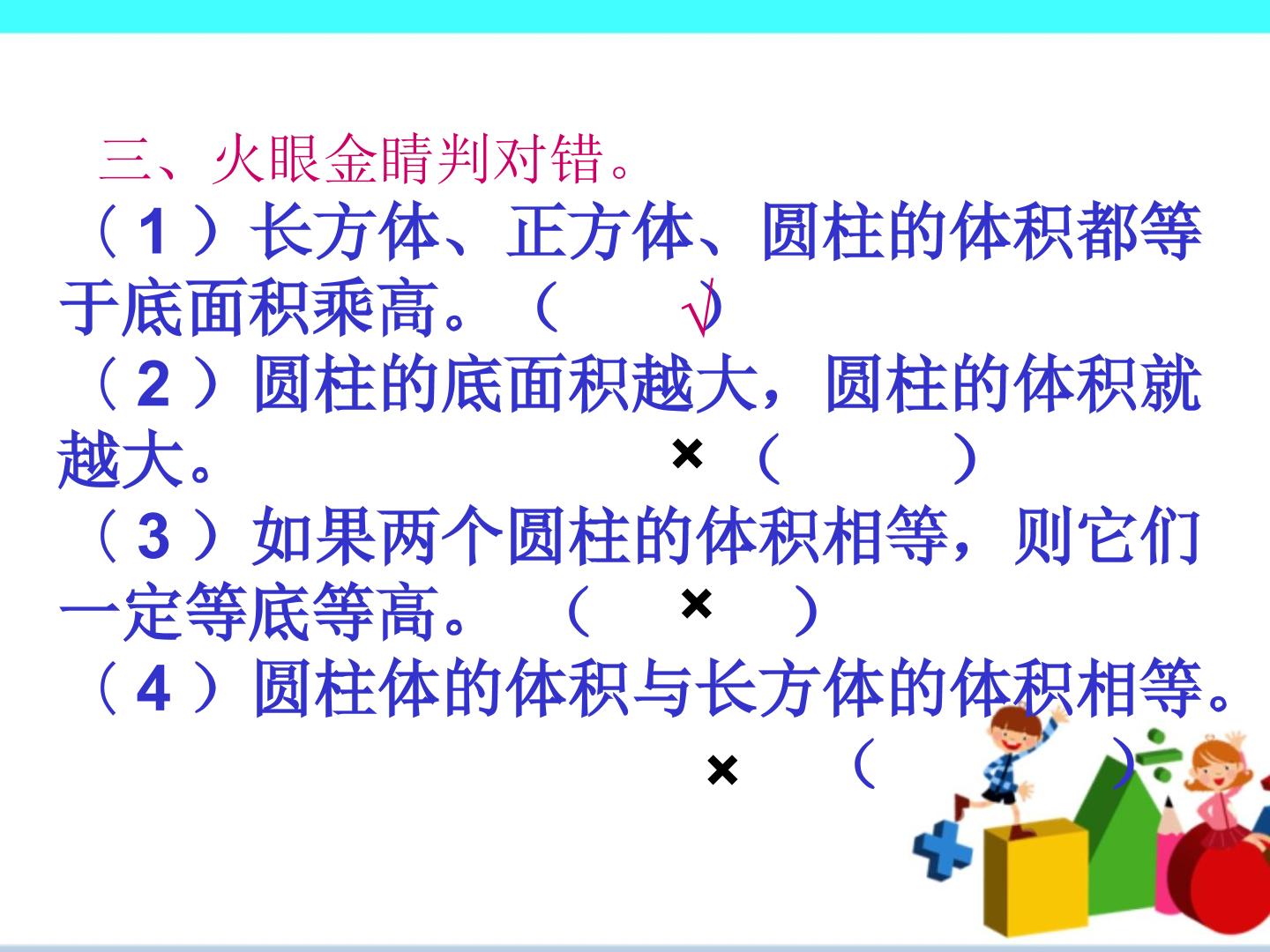 三、火眼金睛判对错。
（1）长方体、正方体、圆柱的体积都等于底面积乘高。（ √ ）
（2）圆柱的底面积越大，圆柱的体积就越大。 × （ ）
（3）如果两个圆柱的体积相等，则它们一定等底等高。（ × ）
（4）圆柱体的体积与长方体的体积相等。
× （ ）